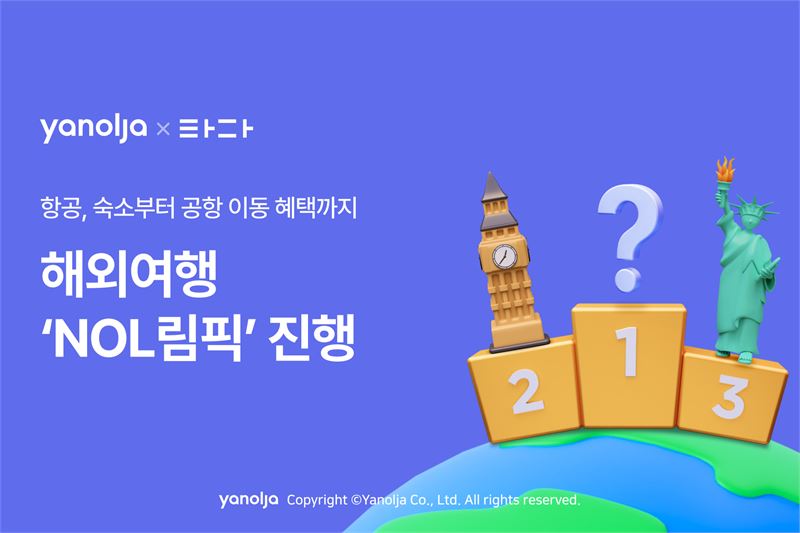 yanolja × 타다

항공, 숙소부터 공항 이동 혜택까지

해외여행
'NOL림픽' 진행

?

2

1

3

yanolja Copyright ©Yanolja Co., Ltd. All rights reserved.